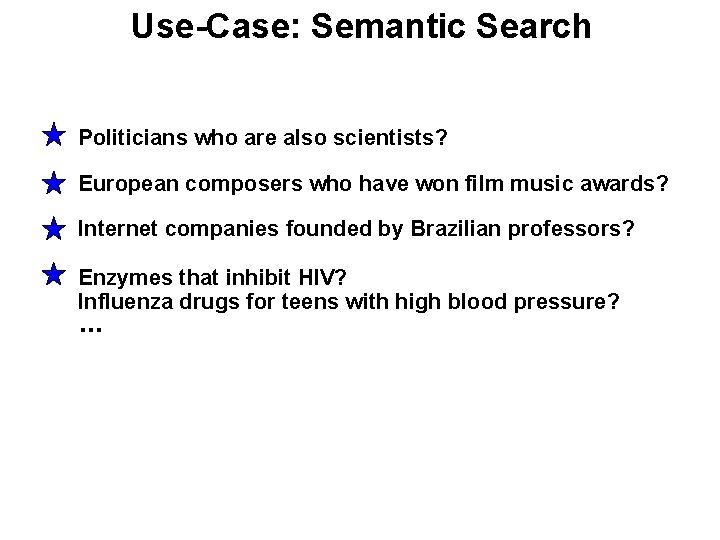 Use-Case: Semantic Search

Politicians who are also scientists?

European composers who have won film music awards?

Internet companies founded by Brazilian professors?

Enzymes that inhibit HIV?
Influenza drugs for teens with high blood pressure?
...